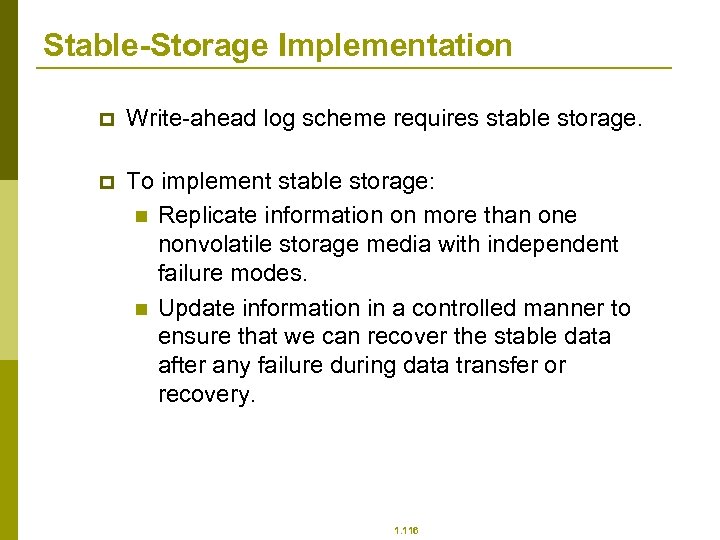 Stable-Storage Implementation

Write-ahead log scheme requires stable storage.

To implement stable storage:

Replicate information on more than one nonvolatile storage media with independent failure modes.

Update information in a controlled manner to ensure that we can recover the stable data after any failure during data transfer or recovery.

1.116